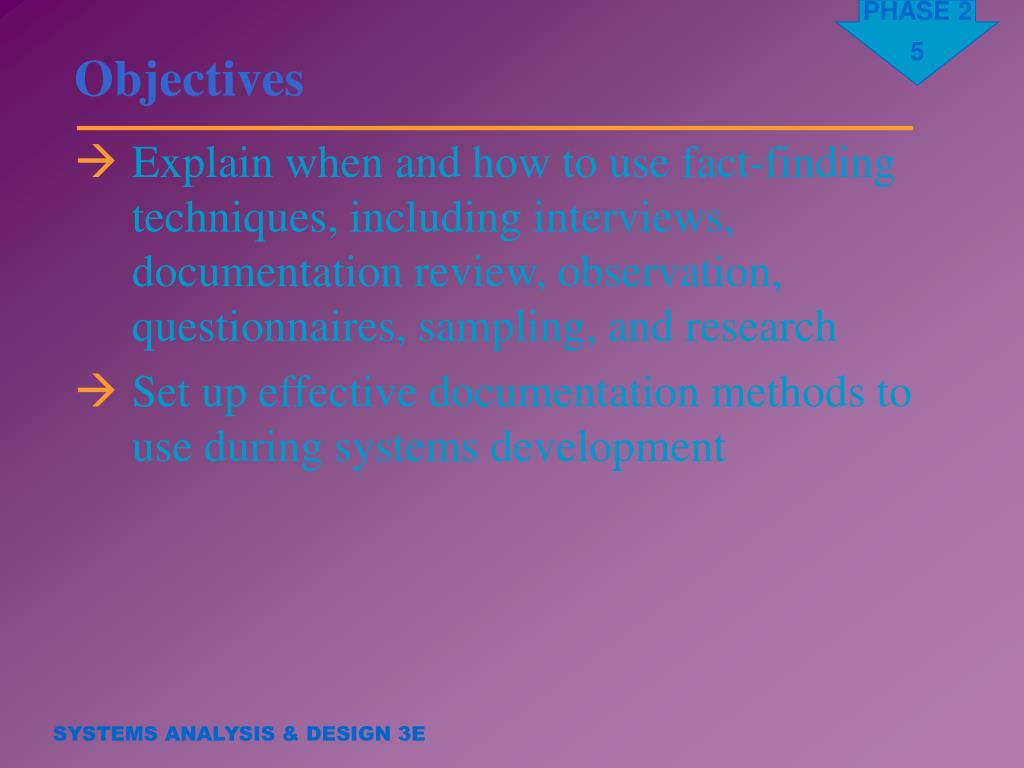 PHASE 2
5

Objectives

→ Explain when and how to use fact-finding techniques, including interviews, documentation review, observation, questionnaires, sampling, and research

→ Set up effective documentation methods to use during systems development

SYSTEMS ANALYSIS & DESIGN 3E